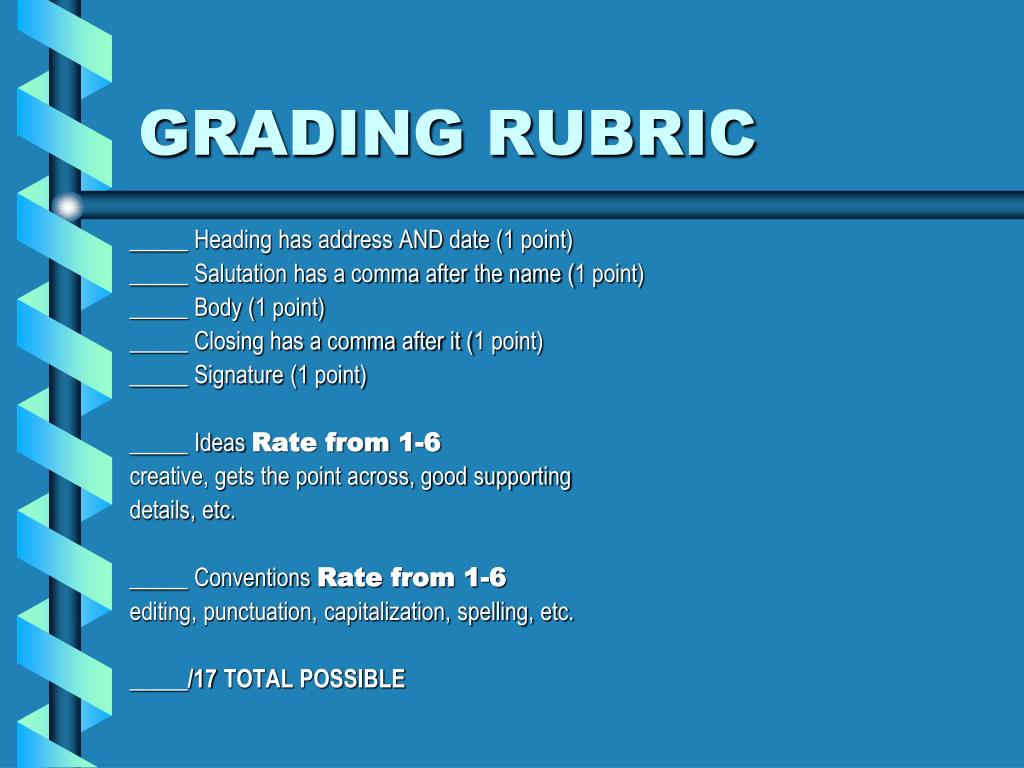 GRADING RUBRIC

_____ Heading has address AND date (1 point)
_____ Salutation has a comma after the name (1 point)
_____ Body (1 point)
_____ Closing has a comma after it (1 point)
_____ Signature (1 point)

_____ Ideas Rate from 1-6
creative, gets the point across, good supporting details, etc.

_____ Conventions Rate from 1-6
editing, punctuation, capitalization, spelling, etc.

_____/17 TOTAL POSSIBLE